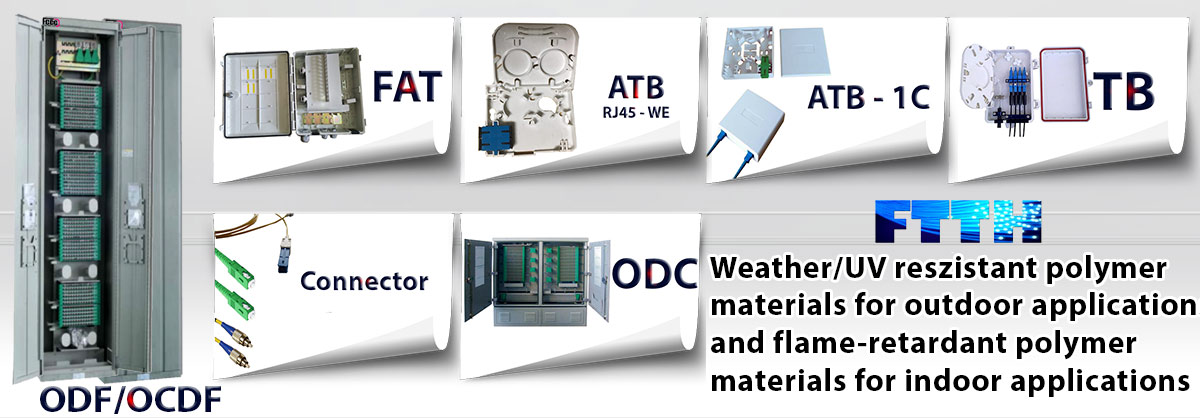 FAT

ATB
RJ45 - WE

ATB - 1C

TB

Connector

ODC

FTTH

Weather/UV reszistant polymer materials for outdoor application and flame-retardant polymer materials for indoor applications

ODF/OCDF